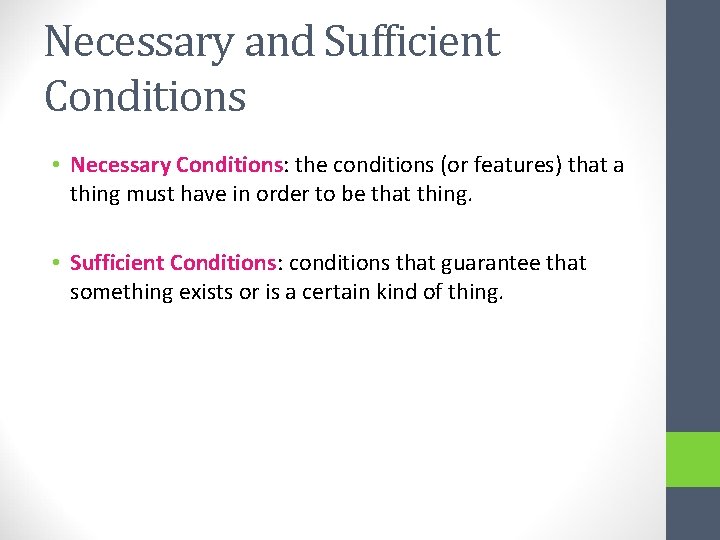 Necessary and Sufficient Conditions

• Necessary Conditions: the conditions (or features) that a thing must have in order to be that thing.

• Sufficient Conditions: conditions that guarantee that something exists or is a certain kind of thing.